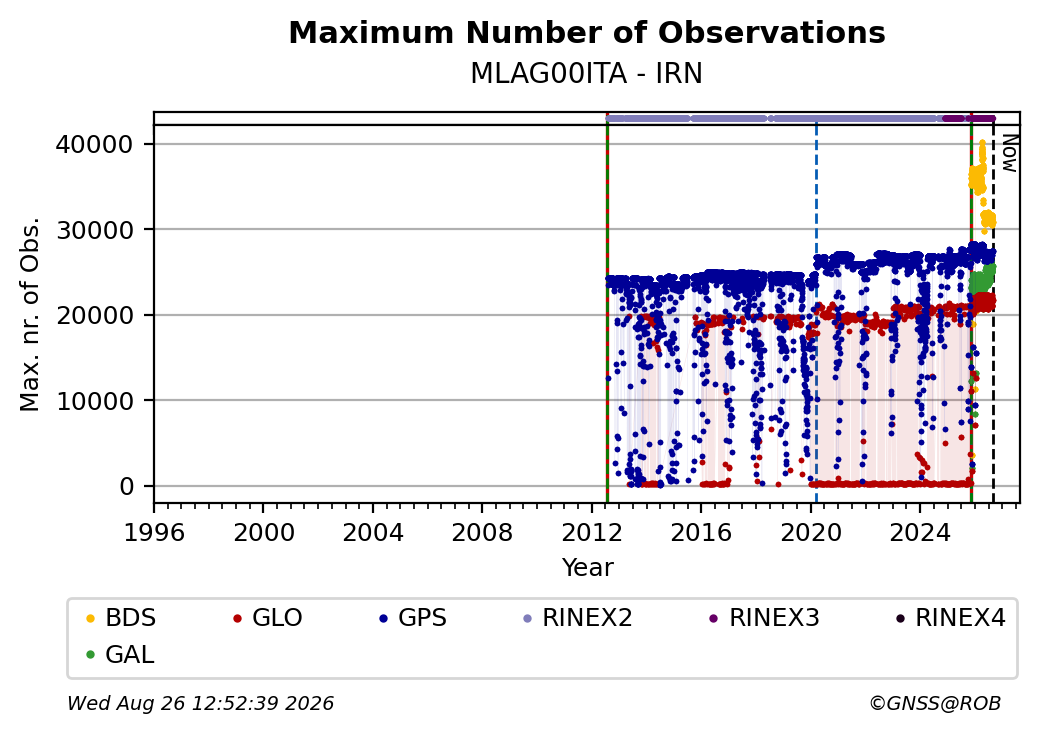 Maximum Number of Observations
MLAG00ITA - IRN

Max. nr. of Obs.

40000
30000
20000
10000
0

Now

1996 2000 2004 2008 2012 2016 2020 2024
Year

BDS GLO GPS RINEX2 RINEX3 RINEX4
GAL

Wed Aug 26 12:52:39 2026

©GNSS@ROB